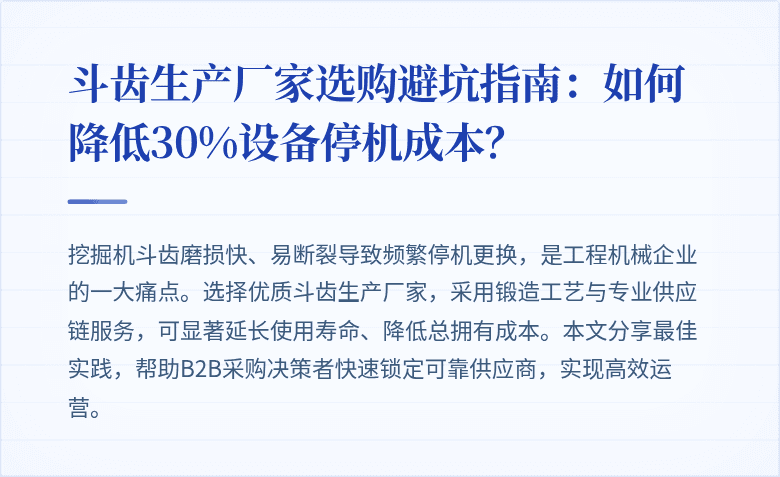 斗齿生产厂家选购避坑指南：如何降低30%设备停机成本?

挖掘机斗齿磨损快、易断裂导致频繁停机更换，是工程机械企业的一大痛点。选择优质斗齿生产厂家，采用锻造工艺与专业供应链服务，可显著延长使用寿命、降低总拥有成本。本文分享最佳实践，帮助B2B采购决策者快速锁定可靠供应商，实现高效运营。